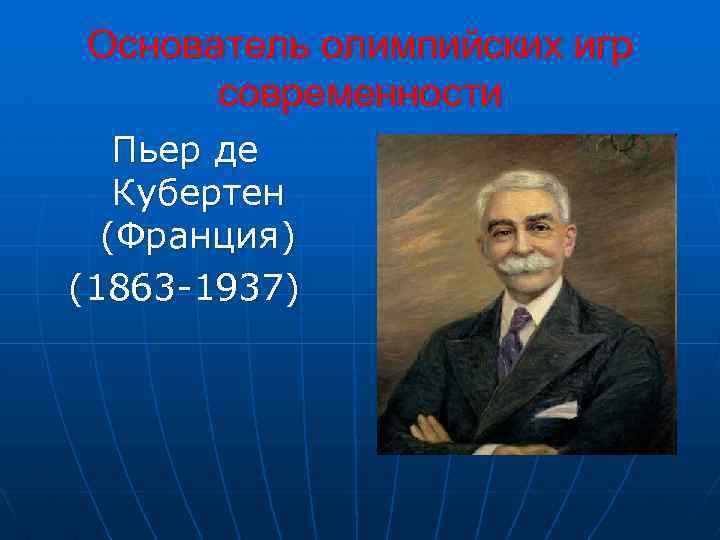 Основатель олимпийских игр современности

Пьер де Кубертен (Франция) (1863-1937)